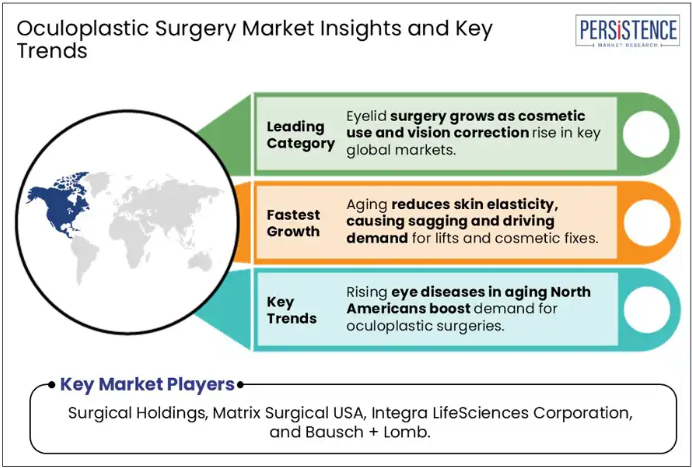 Oculoplastic Surgery Market Insights and Key Trends

PERSISTENCE
MARKET RESEARCH

Leading Category

Eyelid surgery grows as cosmetic use and vision correction rise in key global markets.

Fastest Growth

Aging reduces skin elasticity, causing sagging and driving demand for lifts and cosmetic fixes.

Key Trends

Rising eye diseases in aging North Americans boost demand for oculoplastic surgeries.

Key Market Players

Surgical Holdings, Matrix Surgical USA, Integra LifeSciences Corporation, and Bausch + Lomb.